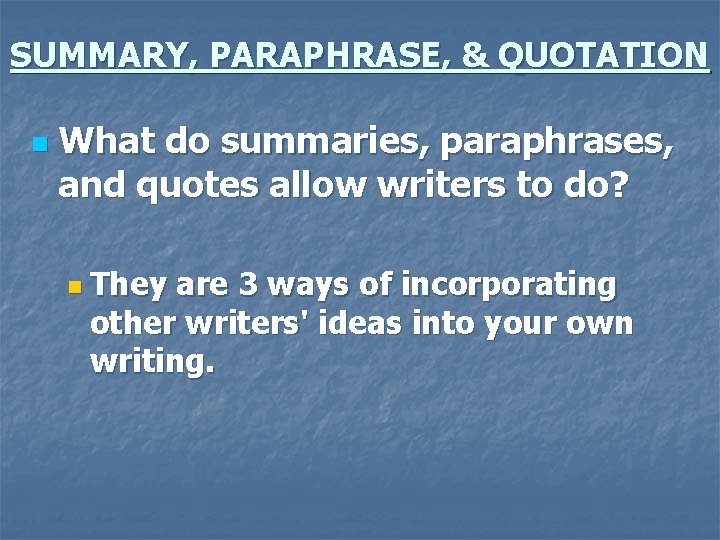 SUMMARY, PARAPHRASE, & QUOTATION

What do summaries, paraphrases, and quotes allow writers to do?

They are 3 ways of incorporating other writers' ideas into your own writing.